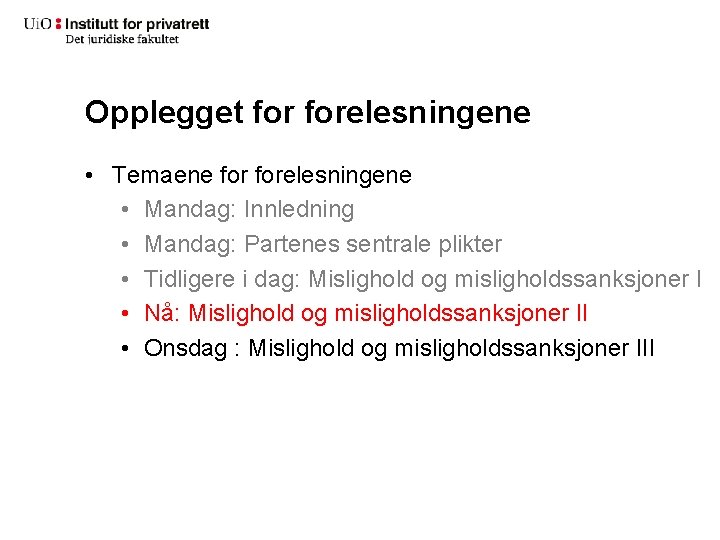 UiO : Institutt for privatrett
Det juridiske fakultet

Opplegget for forelesningene

• Temaene for forelesningene
  • Mandag: Innledning
  • Mandag: Partenes sentrale plikter
  • Tidligere i dag: Mislighold og misligholdssanksjoner I
  • Nå: Mislighold og misligholdssanksjoner II
  • Onsdag : Mislighold og misligholdssanksjoner III